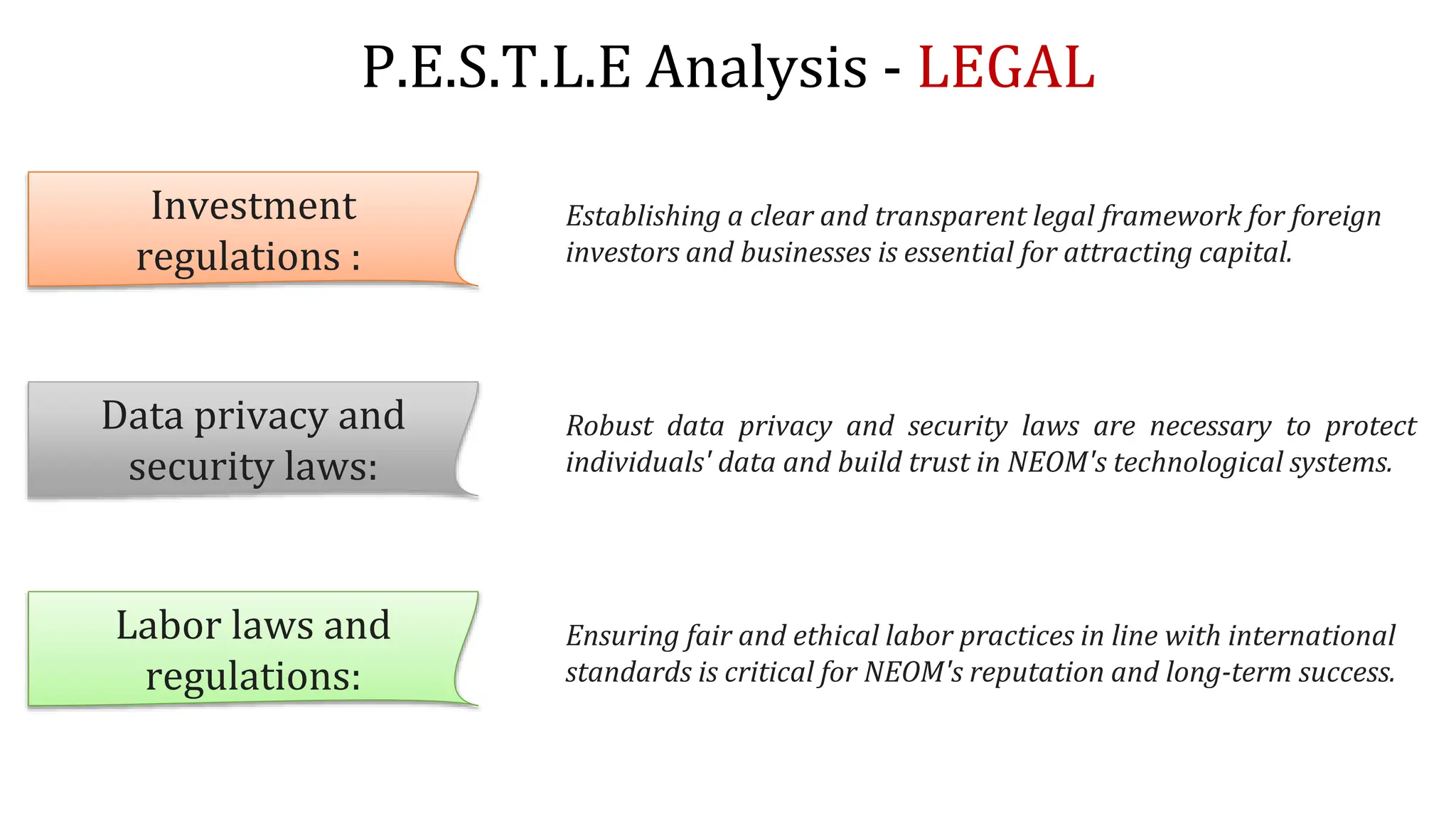 P.E.S.T.L.E Analysis - LEGAL

Investment regulations :

Establishing a clear and transparent legal framework for foreign investors and businesses is essential for attracting capital.

Data privacy and security laws:

Robust data privacy and security laws are necessary to protect individuals' data and build trust in NEOM's technological systems.

Labor laws and regulations:

Ensuring fair and ethical labor practices in line with international standards is critical for NEOM's reputation and long-term success.